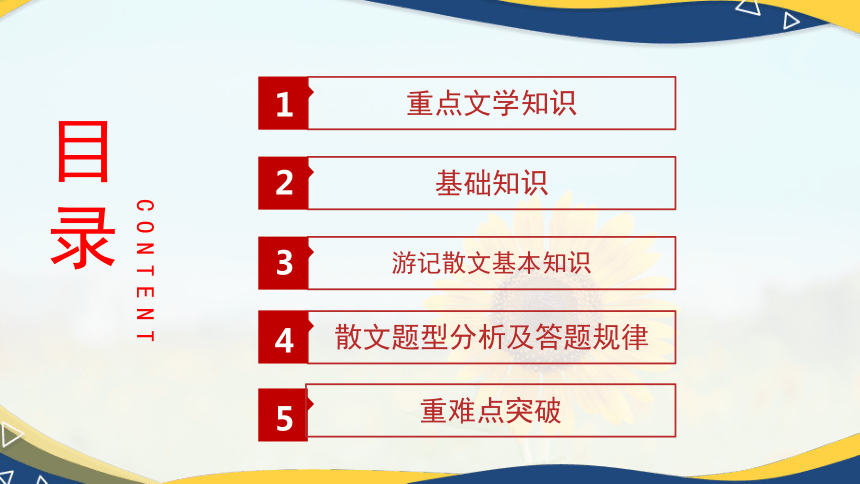 目录

CONTENT

1 重点文学知识

2 基础知识

3 游记散文基本知识

4 散文题型分析及答题规律

5 重难点突破